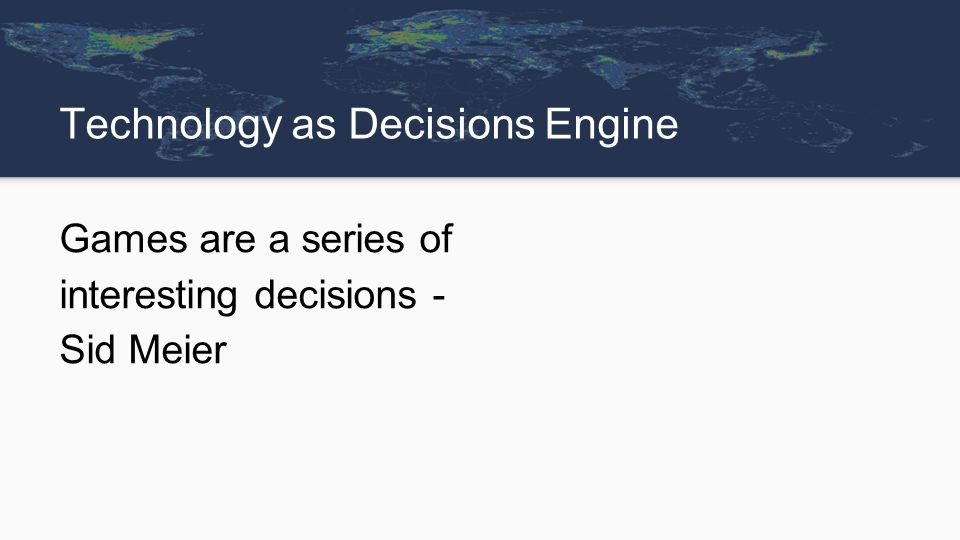 Technology as Decisions Engine

Games are a series of interesting decisions - Sid Meier